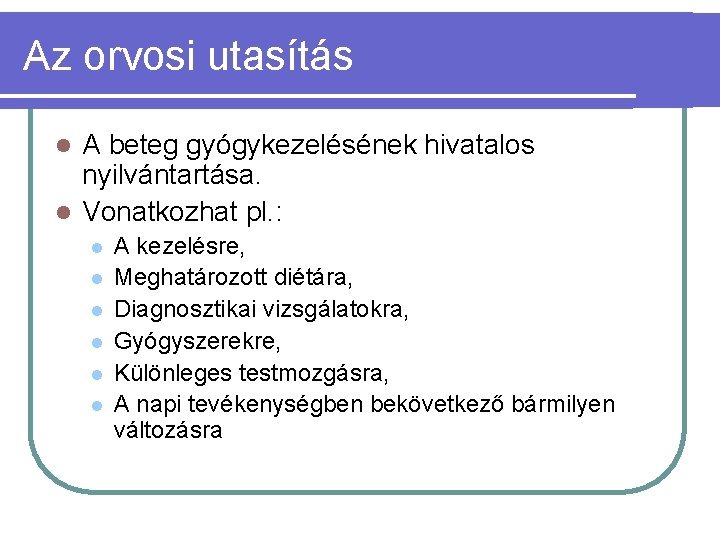 Az orvosi utasítás

- A beteg gyógykezelésének hivatalos nyilvántartása.
- Vonatkozhat pl.:
  - A kezelésre,
  - Meghatározott diétára,
  - Diagnosztikai vizsgálatokra,
  - Gyógyszerekre,
  - Különleges testmozgásra,
  - A napi tevékenységben bekövetkező bármilyen változásra